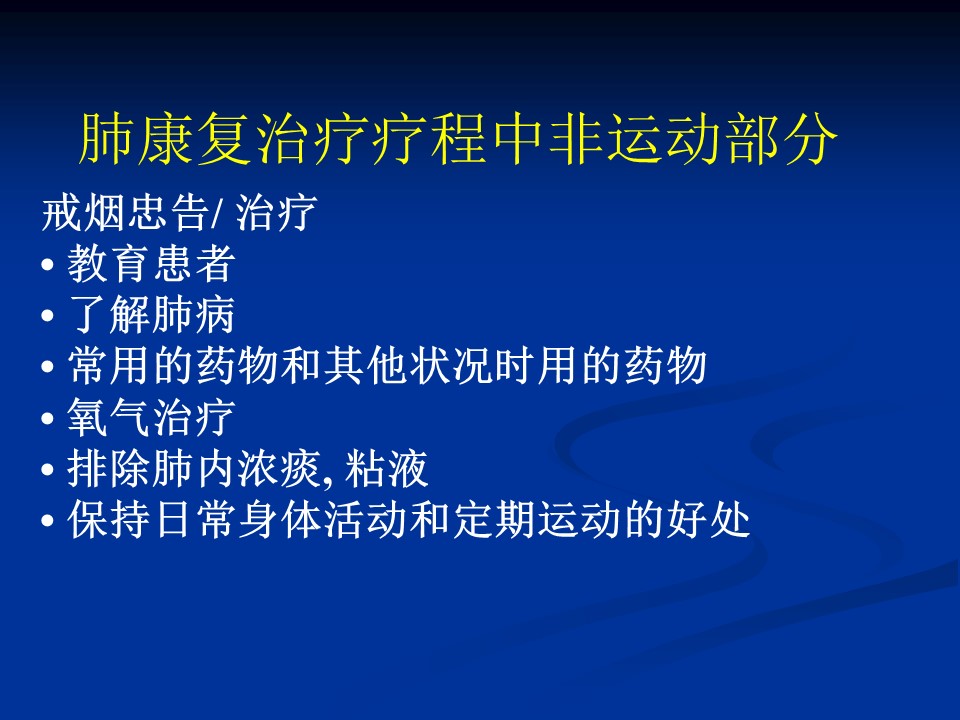 肺康复治疗疗程中非运动部分

戒烟忠告/ 治疗
• 教育患者
• 了解肺病
• 常用的药物和其他状况时用的药物
• 氧气治疗
• 排除肺内浓痰, 粘液
• 保持日常身体活动和定期运动的好处